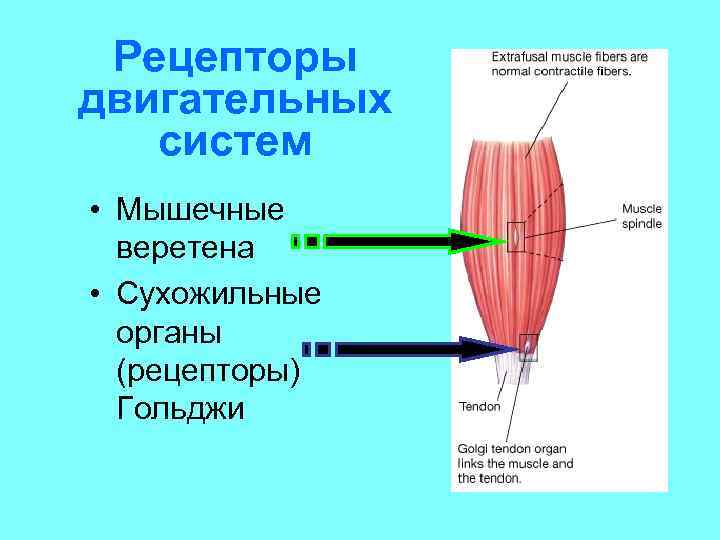 Рецепторы двигательных систем

• Мышечные веретена

• Сухожильные органы (рецепторы) Гольджи

Extrafusal muscle fibers are normal contractile fibers.

Muscle spindle

Tendon

Golgi tendon organ links the muscle and the tendon.